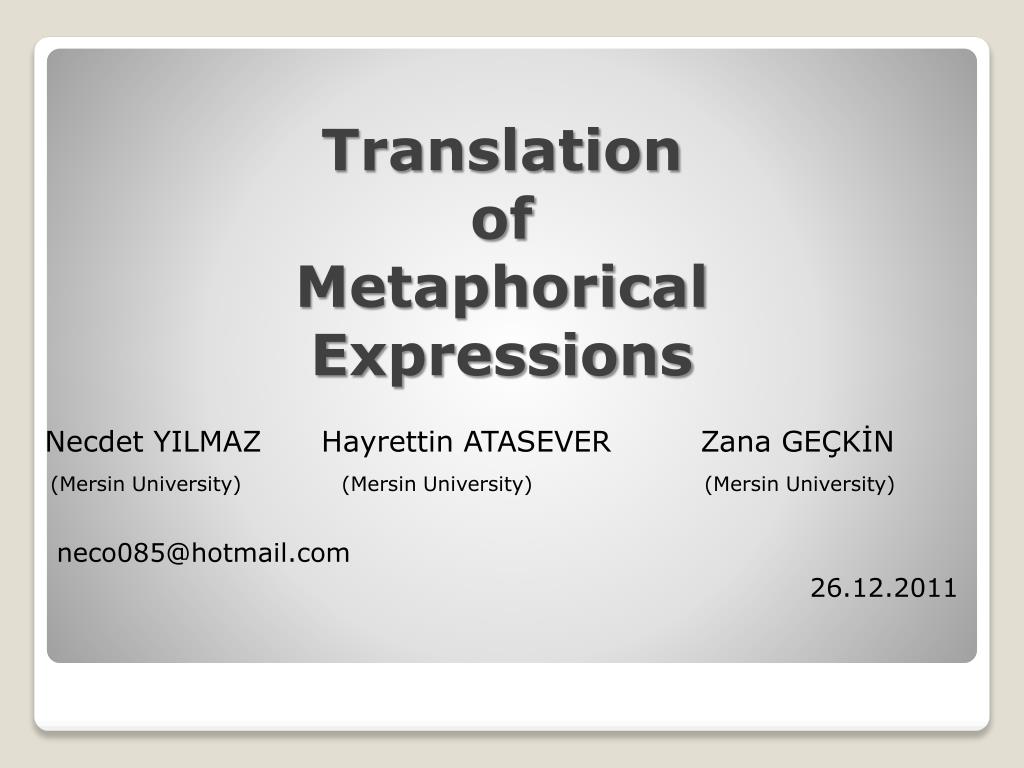 Translation of Metaphorical Expressions

Necdet YILMAZ Hayrettin ATASEVER Zana GEÇKİN
(Mersin University) (Mersin University) (Mersin University)

neco085@hotmail.com

26.12.2011